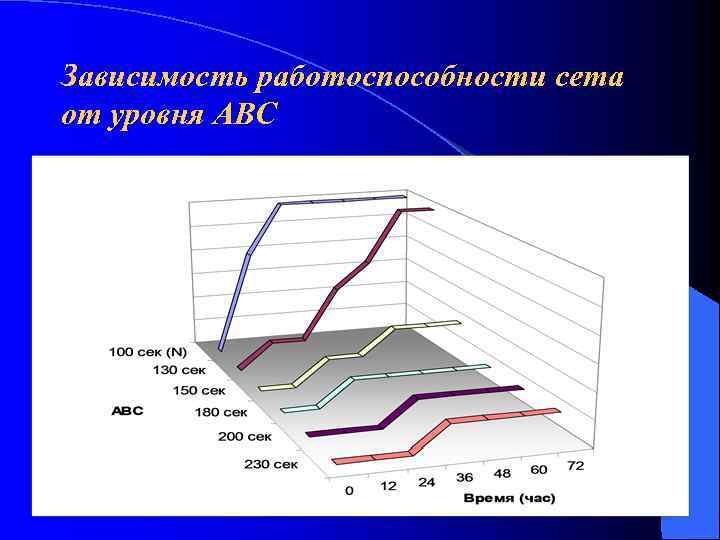 Зависимость работоспособности сета от уровня АВС

100 сек (N)
130 сек
150 сек
180 сек
200 сек
230 сек
АВС

0
12
24
36
48
60
72
Время (час)